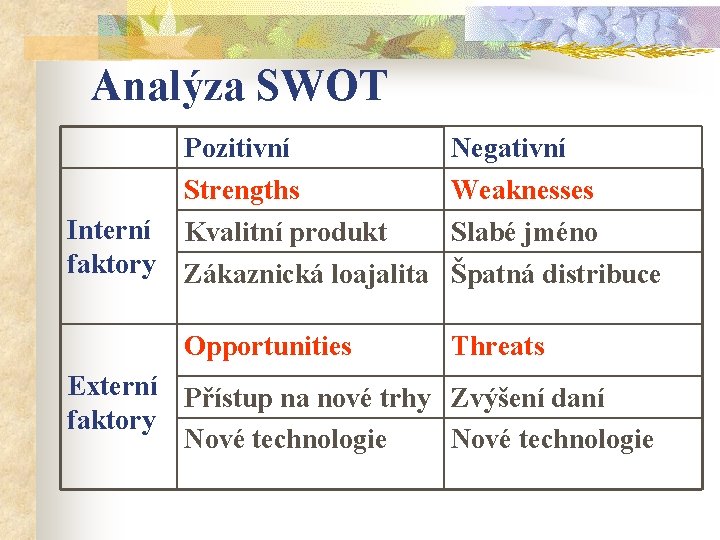 Analýza SWOT

| | Pozitivní | Negativní |
|---|---|---|
| Interní faktory | Strengths | Weaknesses |
| | Kvalitní produkt | Slabé jméno |
| | Zákaznická loajalita | Špatná distribuce |
| Externí faktory | Opportunities | Threats |
| | Přístup na nové trhy | Zvýšení daní |
| | Nové technologie | Nové technologie |